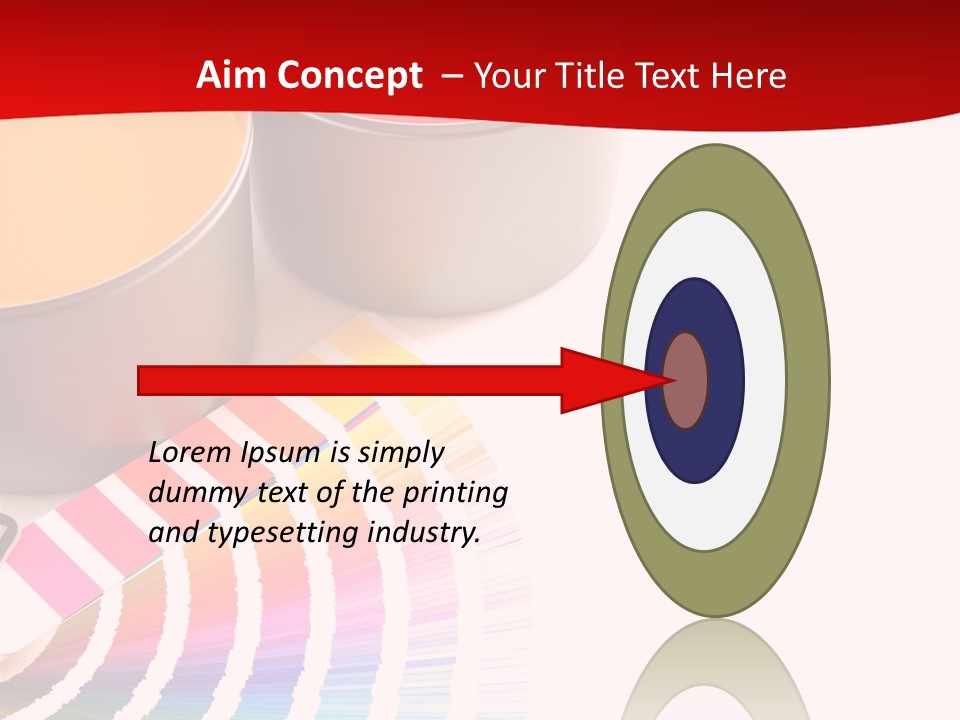 Aim Concept – Your Title Text Here

Lorem Ipsum is simply dummy text of the printing and typesetting industry.